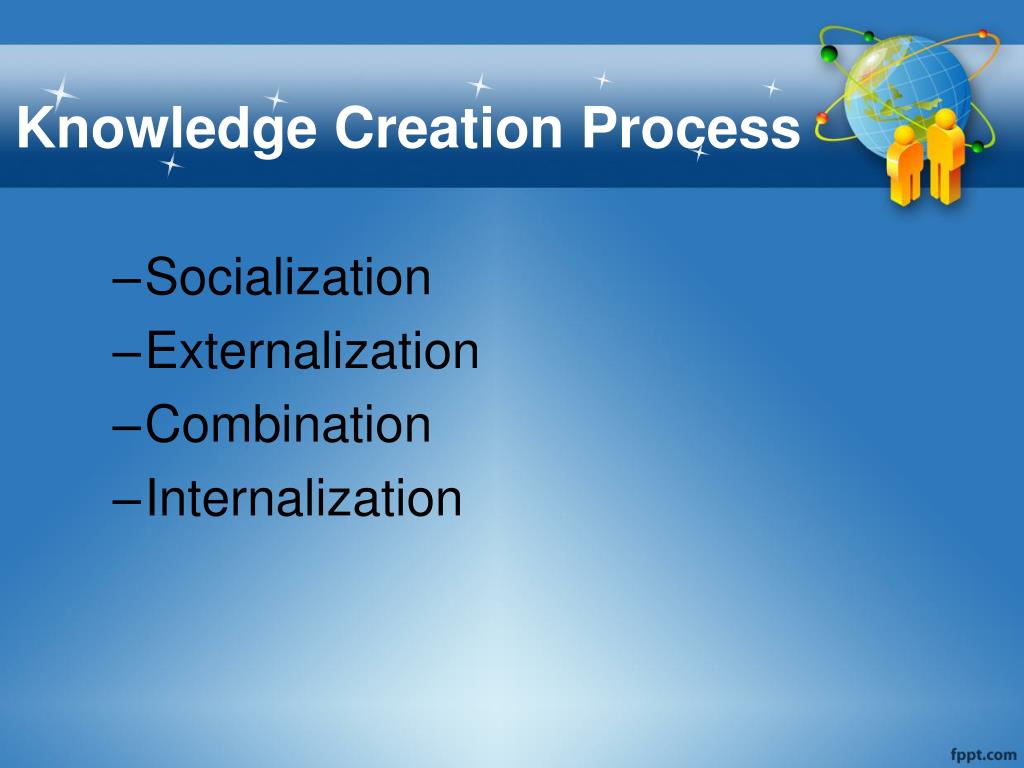 Knowledge Creation Process

–Socialization
–Externalization
–Combination
–Internalization

fppt.com